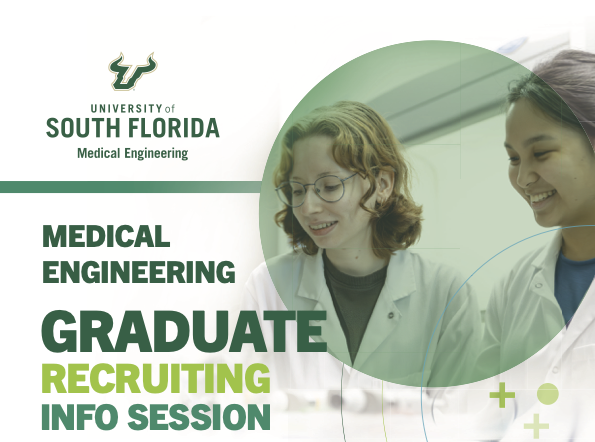 UNIVERSITY of
SOUTH FLORIDA
Medical Engineering

MEDICAL ENGINEERING

GRADUATE
RECRUITING
INFO SESSION